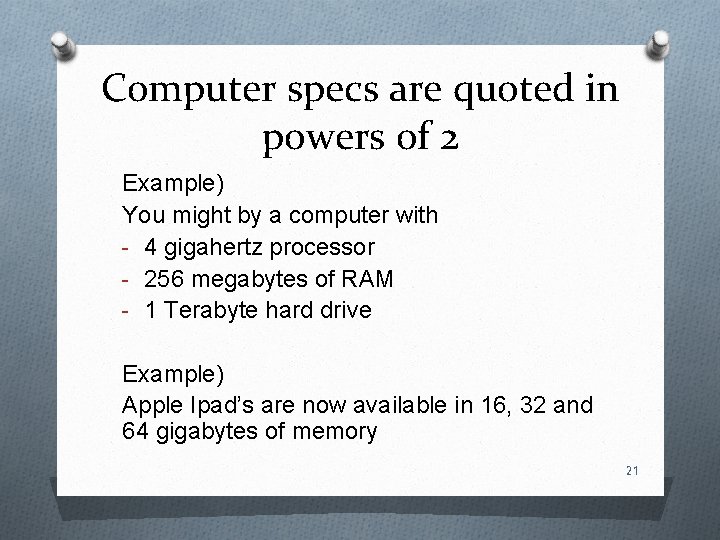 Computer specs are quoted in powers of 2

Example)

You might by a computer with

- 4 gigahertz processor
- 256 megabytes of RAM
- 1 Terabyte hard drive

Example)

Apple Ipad's are now available in 16, 32 and 64 gigabytes of memory

21